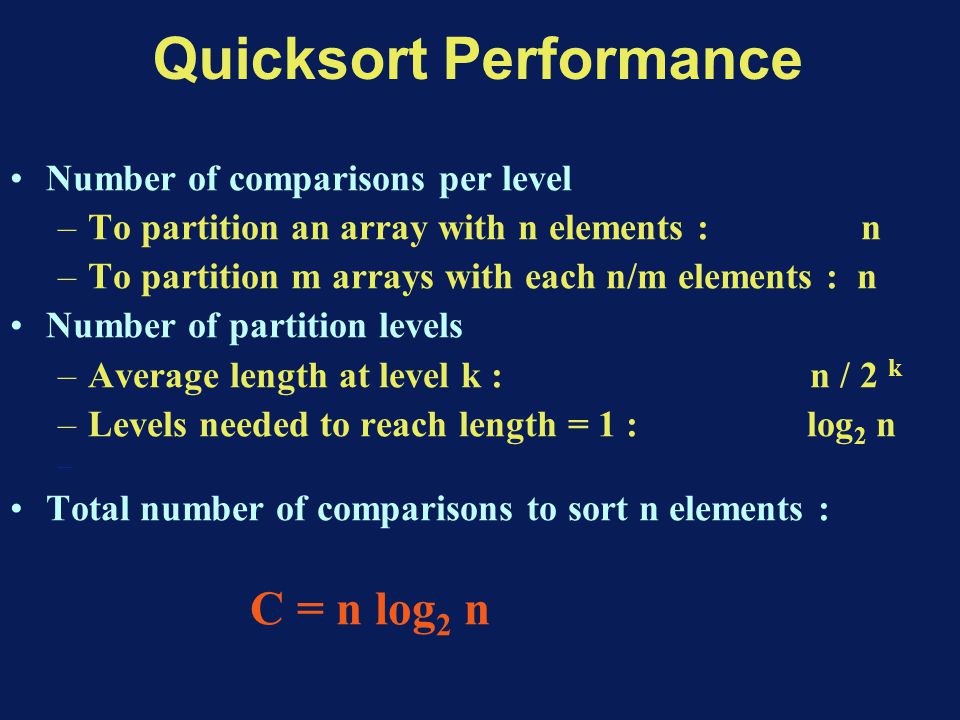 Quicksort Performance

• Number of comparisons per level
– To partition an array with n elements : n
– To partition m arrays with each n/m elements : n
• Number of partition levels
– Average length at level k : $n / 2^k$
– Levels needed to reach length = 1 : $\log_2 n$
–
• Total number of comparisons to sort n elements :

$C = n \log_2 n$